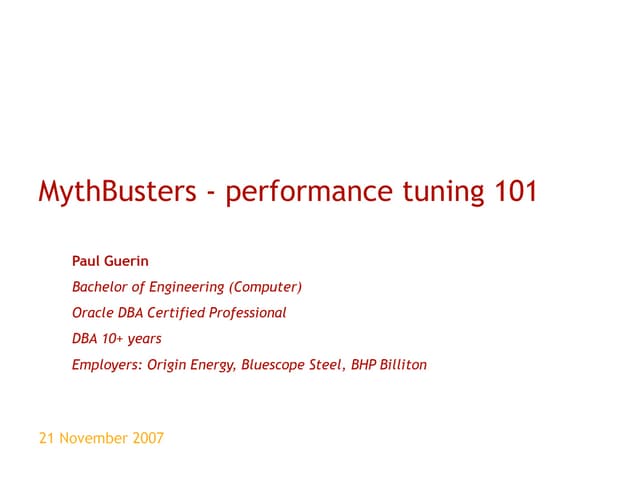 MythBusters - performance tuning 101

Paul Guerin

Bachelor of Engineering (Computer)

Oracle DBA Certified Professional

DBA 10+ years

Employers: Origin Energy, Bluescope Steel, BHP Billiton

21 November 2007